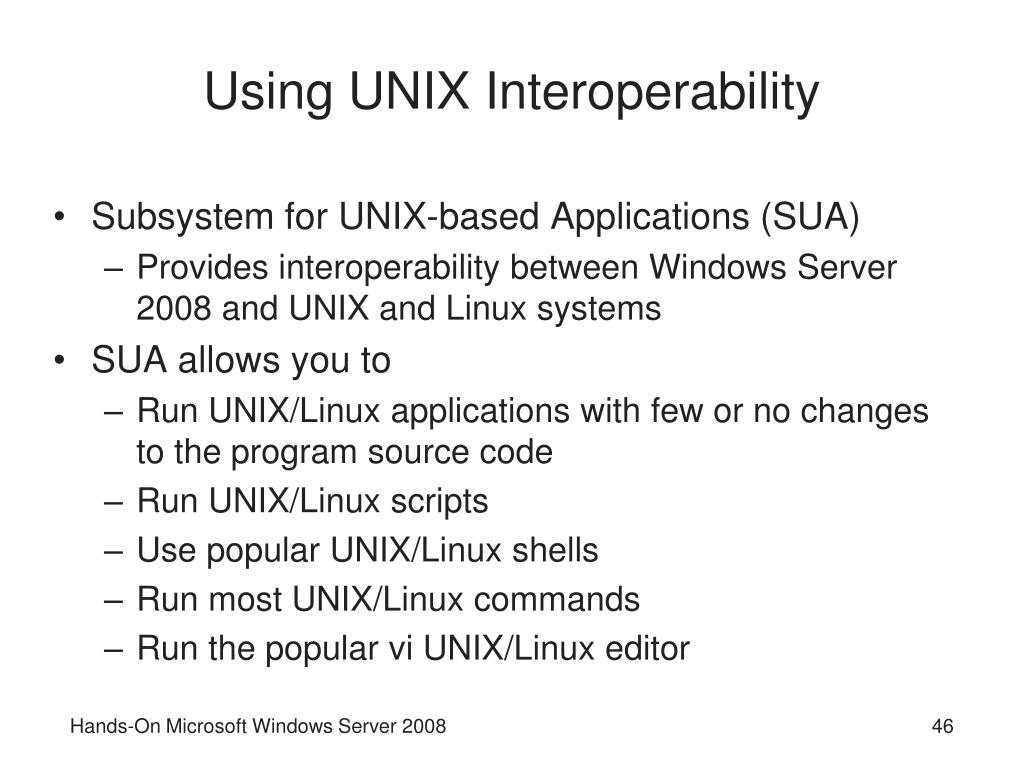 Using UNIX Interoperability

• Subsystem for UNIX-based Applications (SUA)
– Provides interoperability between Windows Server 2008 and UNIX and Linux systems

• SUA allows you to
– Run UNIX/Linux applications with few or no changes to the program source code
– Run UNIX/Linux scripts
– Use popular UNIX/Linux shells
– Run most UNIX/Linux commands
– Run the popular vi UNIX/Linux editor

Hands-On Microsoft Windows Server 2008

46